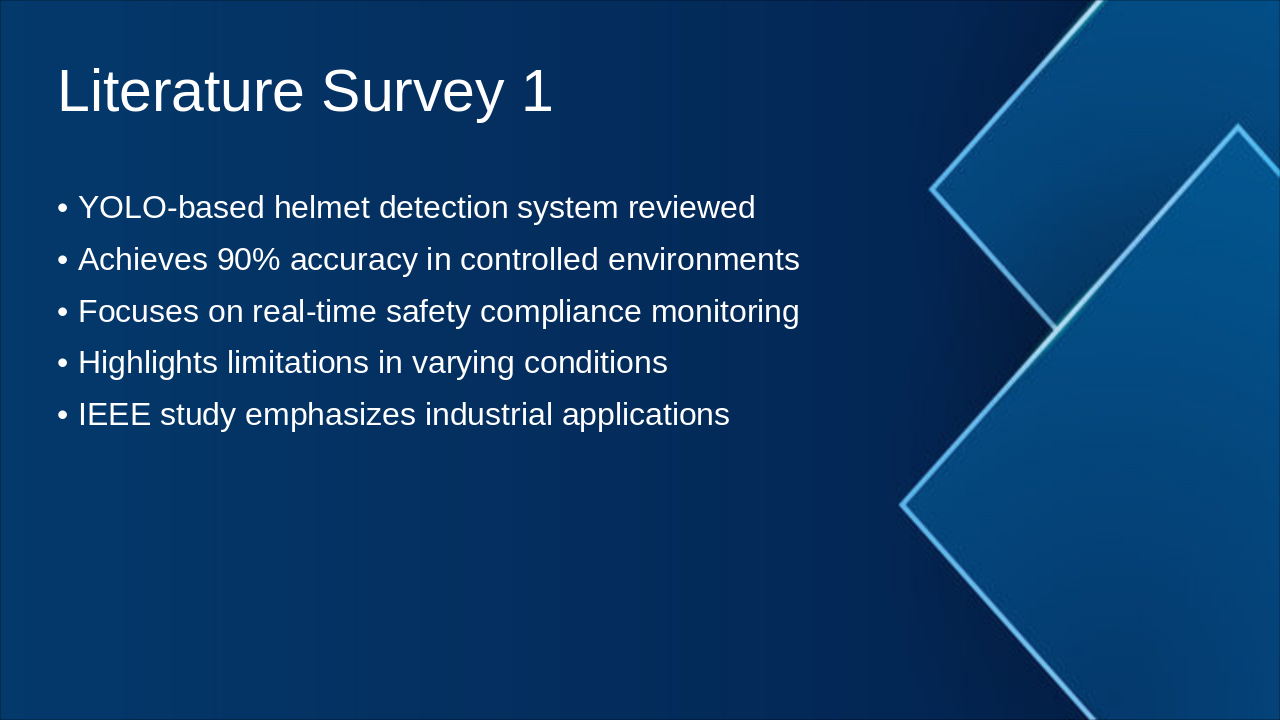 Literature Survey 1

• YOLO-based helmet detection system reviewed
• Achieves 90% accuracy in controlled environments
• Focuses on real-time safety compliance monitoring
• Highlights limitations in varying conditions
• IEEE study emphasizes industrial applications